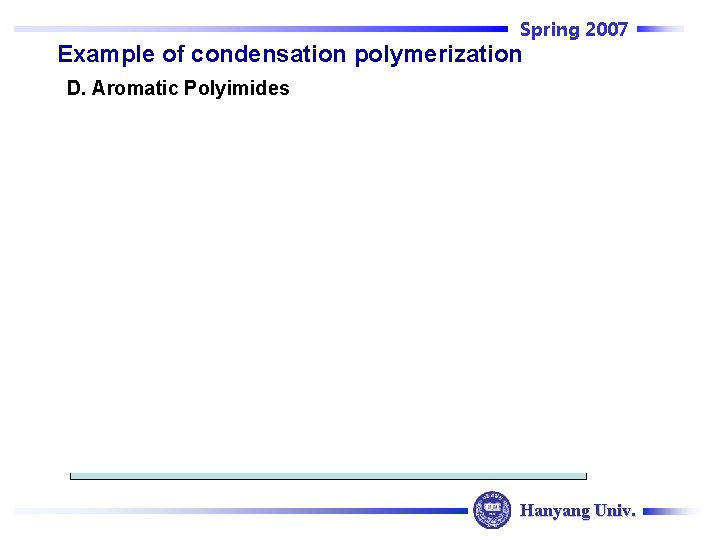 Spring 2007

Example of condensation polymerization

D. Aromatic Polyimides

Hanyang Univ.